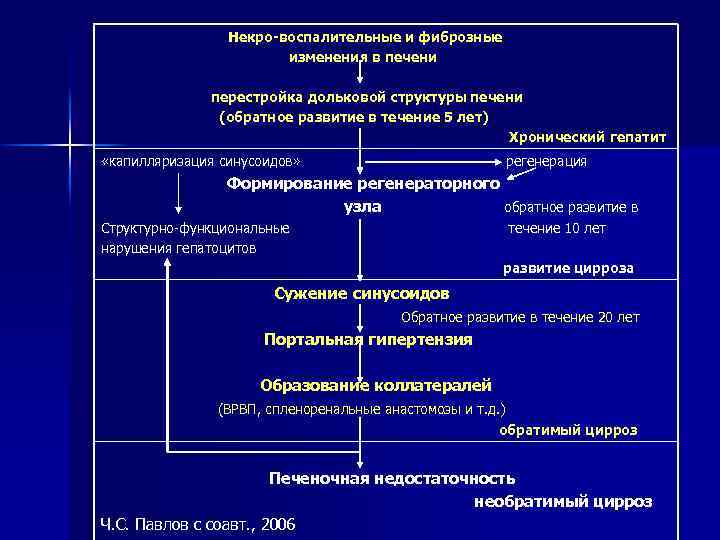 Некро-воспалительные и фиброзные изменения в печени

перестройка дольковой структуры печени
(обратное развитие в течение 5 лет)

Хронический гепатит

«капилляризация синусоидов»

регенерация

Формирование регенераторного узла

обратное развитие в течение 10 лет

Структурно-функциональные нарушения гепатоцитов

развитие цирроза

Сужение синусоидов

Обратное развитие в течение 20 лет

Портальная гипертензия

Образование коллатералей
(ВРВП, спленоренальные анастомозы и т.д.)

обратимый цирроз

Печеночная недостаточность

необратимый цирроз

Ч.С. Павлов с соавт., 2006